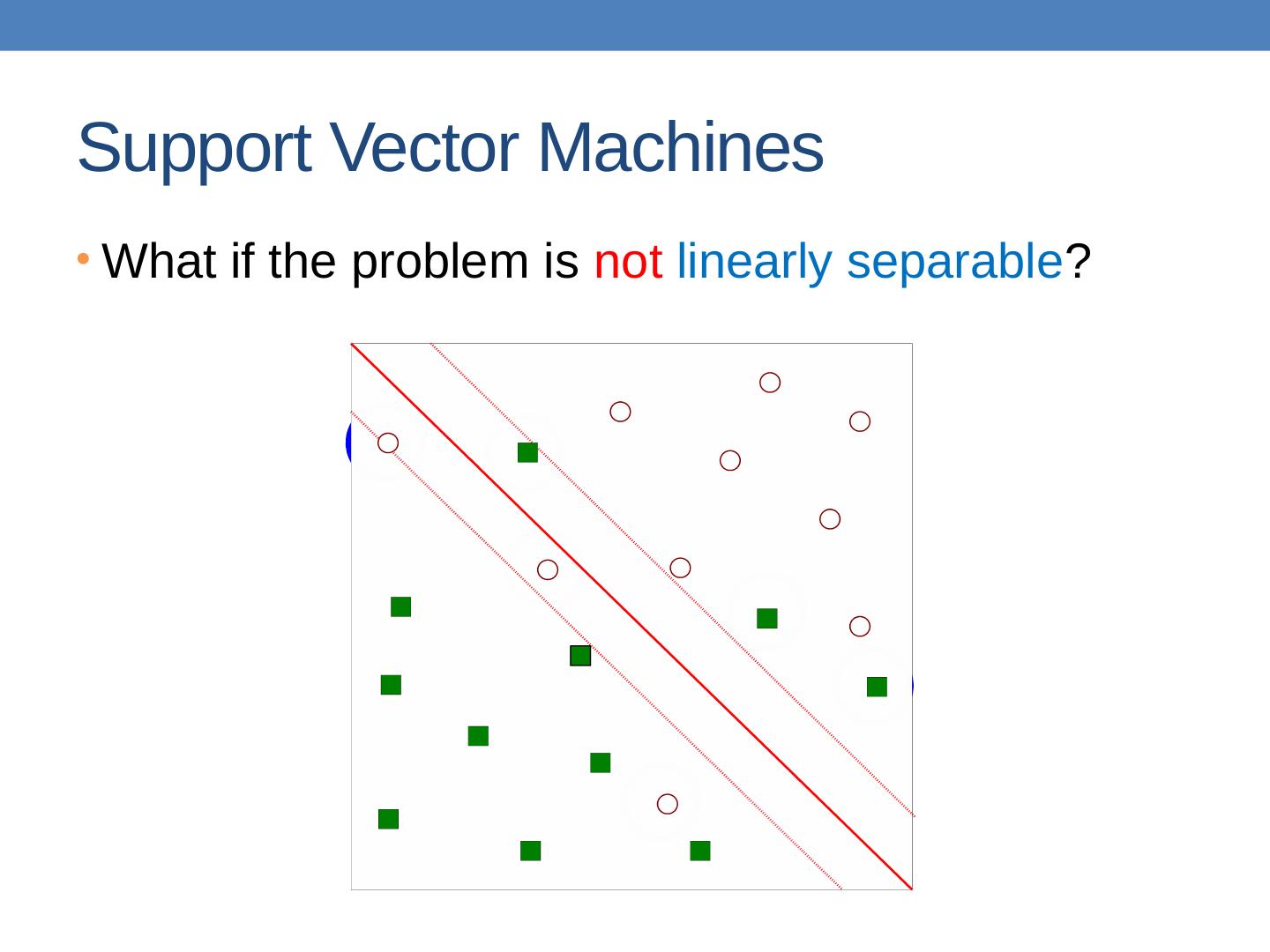 Support Vector Machines

• What if the problem is not linearly separable?